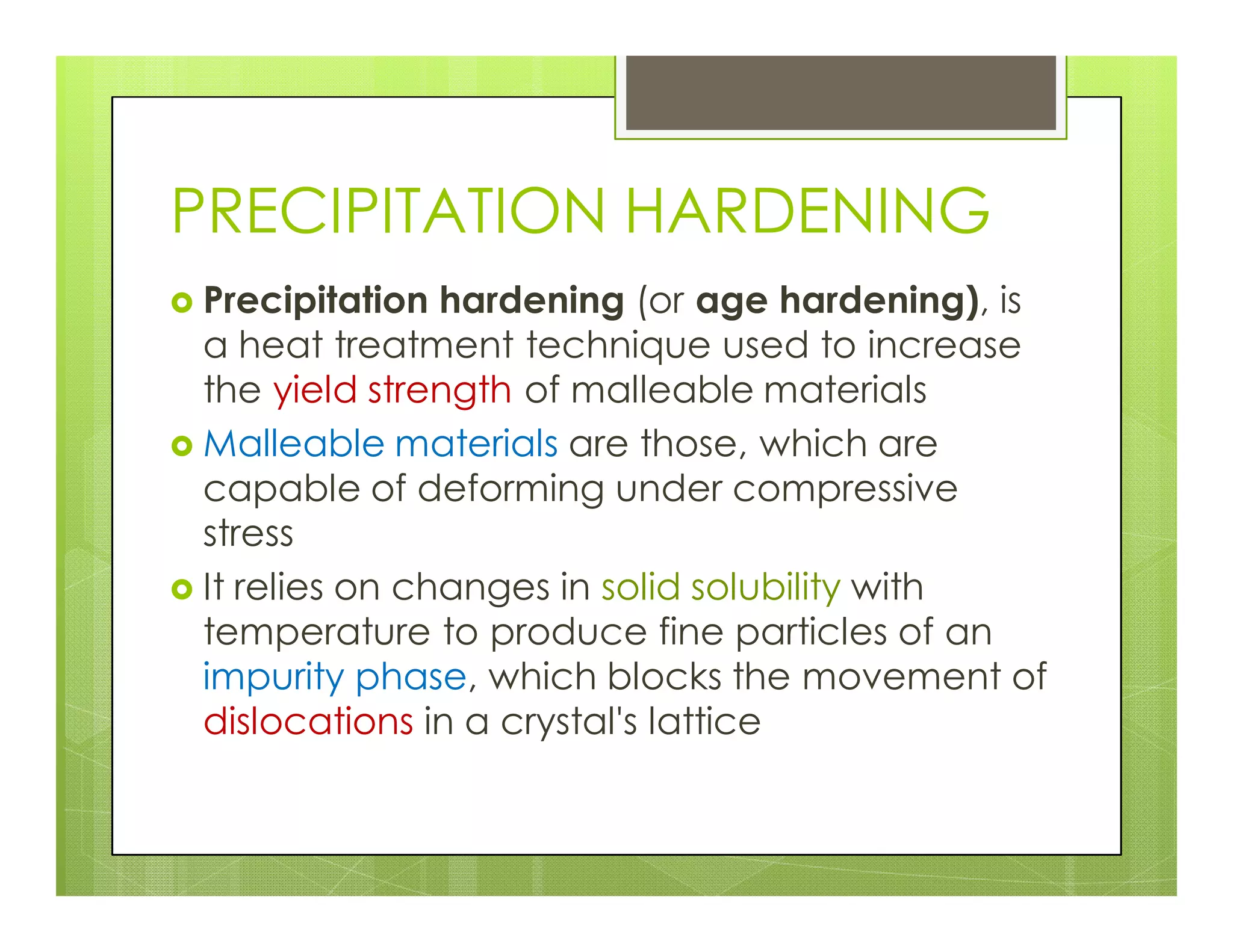 PRECIPITATION HARDENING

Precipitation hardening (or age hardening), is a heat treatment technique used to increase the yield strength of malleable materials

Malleable materials are those, which are capable of deforming under compressive stress

It relies on changes in solid solubility with temperature to produce fine particles of an impurity phase, which blocks the movement of dislocations in a crystal's lattice